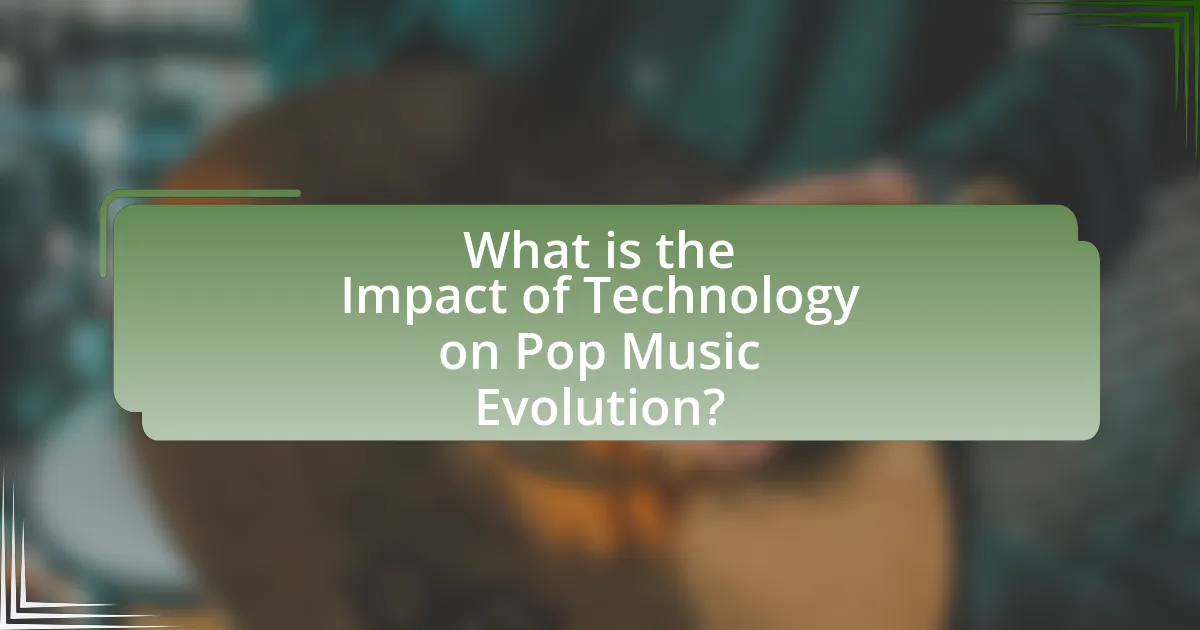 What is the Impact of Technology on Pop Music Evolution?